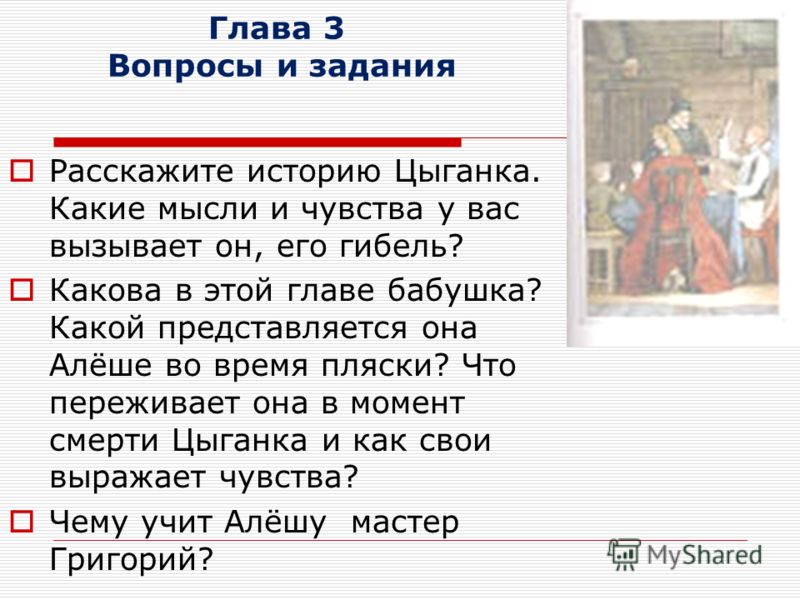 Глава 3
Вопросы и задания

Расскажите историю Цыганка. Какие мысли и чувства у вас вызывает он, его гибель?

Какова в этой главе бабушка? Какой представляется она Алёше во время пляски? Что переживает она в момент смерти Цыганка и как свои выражает чувства?

Чему учит Алёшу мастер Григорий?

MyShared